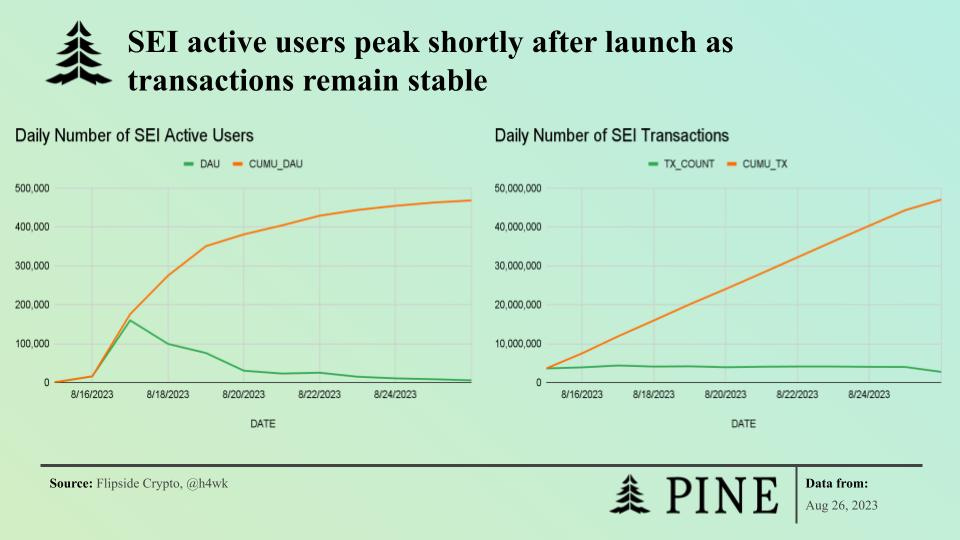 SEI active users peak shortly after launch as transactions remain stable

Daily Number of SEI Active Users

DAU CUMU_DAU

500,000
400,000
300,000
200,000
100,000
0

8/16/2023 8/18/2023 8/20/2023 8/22/2023 8/24/2023

DATE

Daily Number of SEI Transactions

TX_COUNT CUMU_TX

50,000,000
40,000,000
30,000,000
20,000,000
10,000,000
0

8/16/2023 8/18/2023 8/20/2023 8/22/2023 8/24/2023

DATE

Source: Flipside Crypto, @h4wk

PINE

Data from:
Aug 26, 2023